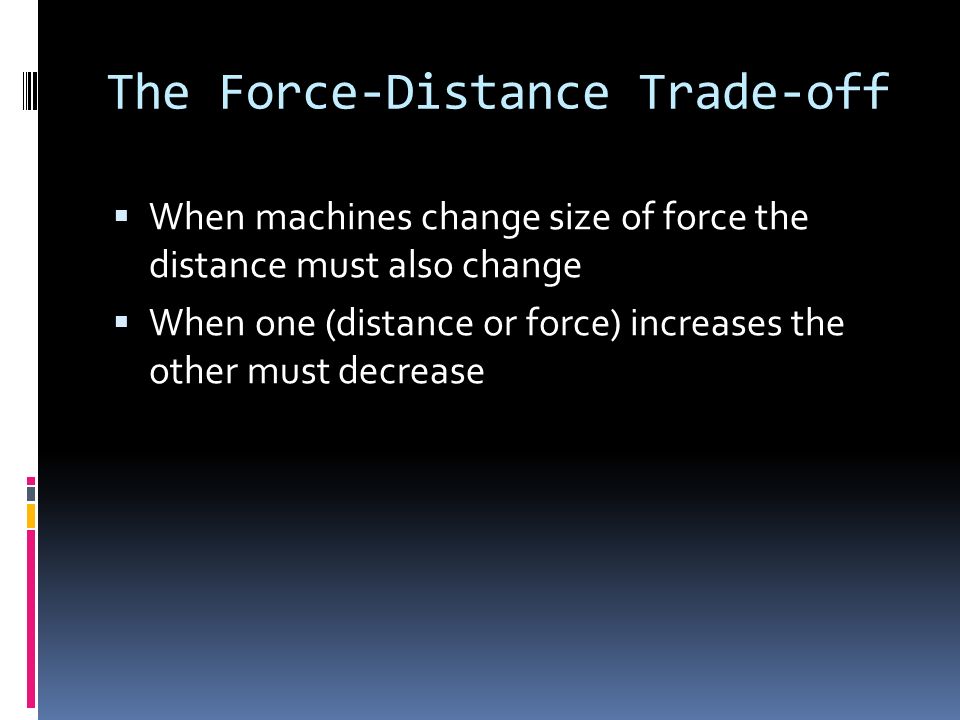 The Force-Distance Trade-off

▪ When machines change size of force the distance must also change

▪ When one (distance or force) increases the other must decrease